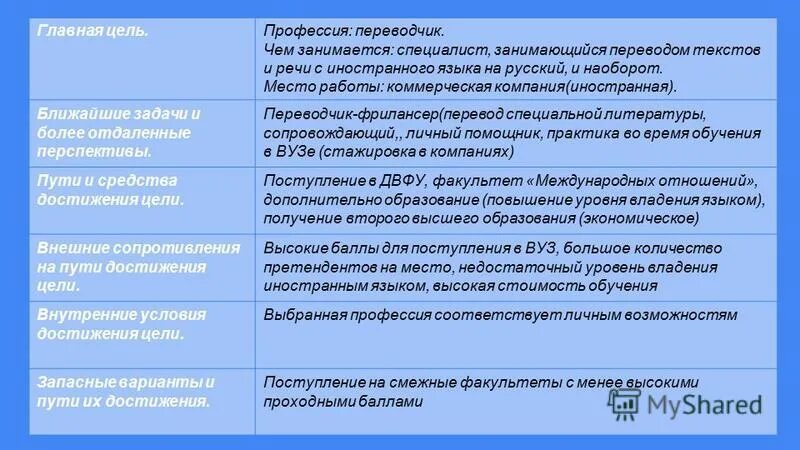 | Главная цель. | Профессия: переводчик. Чем занимается: специалист, занимающийся переводом текстов и речи с иностранного языка на русский, и наоборот. Место работы: коммерческая компания(иностранная). |
|---|---|
| Ближайшие задачи и более отдаленные перспективы. | Переводчик-фрилансер(перевод специальной литературы, сопровождающий,, личный помощник, практика во время обучения в ВУЗе (стажировка в компаниях) |
| Пути и средства достижения цели. | Поступление в ДВФУ, факультет «Международных отношений», дополнительно образование (повышение уровня владения языком), получение второго высшего образования (экономическое) |
| Внешние сопротивления на пути достижения цели. | Высокие баллы для поступления в ВУЗ, большое количество претендентов на место, недостаточный уровень владения иностранным языком, высокая стоимость обучения |
| Внутренние условия достижения цели. | Выбранная профессия соответствует личным возможностям |
| Запасные варианты и пути их достижения. | Поступление на смежные факультеты с менее высокими проходными баллами |

MyShared